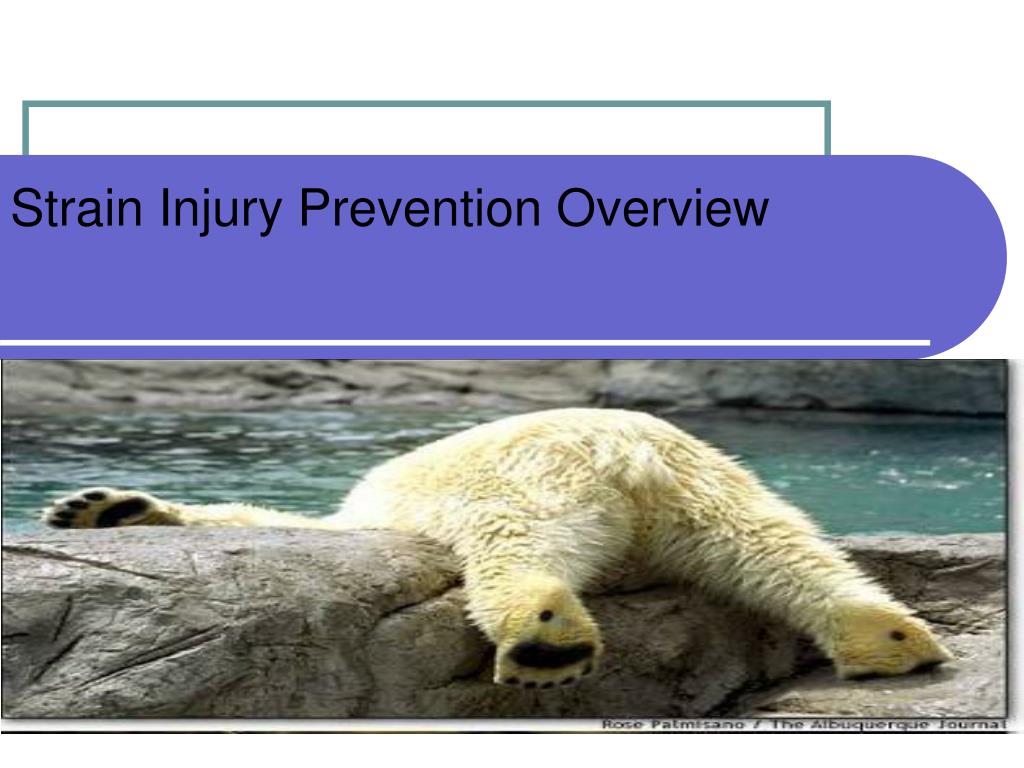 Strain Injury Prevention Overview

Rose Patmisano / The Albuquerque Journal